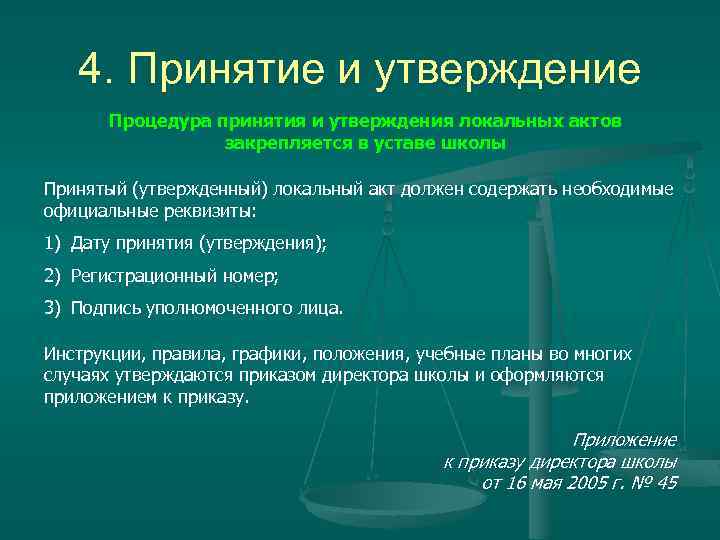 4. Принятие и утверждение

Процедура принятия и утверждения локальных актов закрепляется в уставе школы

Принятый (утвержденный) локальный акт должен содержать необходимые официальные реквизиты:

1) Дату принятия (утверждения);

2) Регистрационный номер;

3) Подпись уполномоченного лица.

Инструкции, правила, графики, положения, учебные планы во многих случаях утверждаются приказом директора школы и оформляются приложением к приказу.

Приложение
к приказу директора школы
от 16 мая 2005 г. № 45